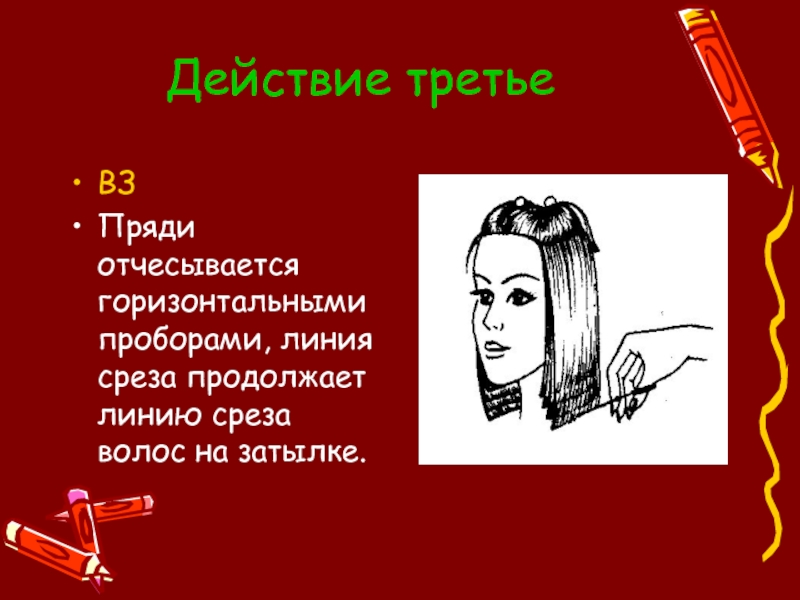 Действие третье

• ВЗ
• Пряди отчесывается горизонтальными проборами, линия среза продолжает линию среза волос на затылке.